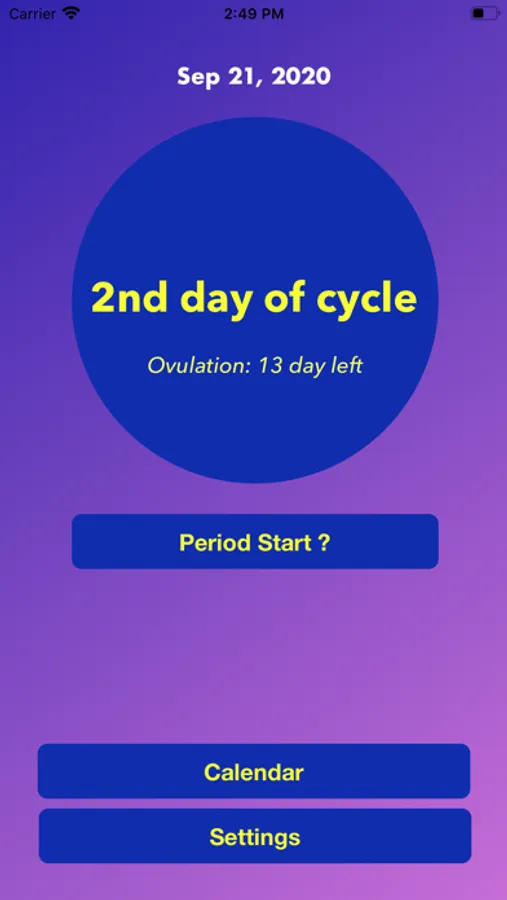 Carrier 2:49 PM

Sep 21, 2020

2nd day of cycle

Ovulation: 13 day left

Period Start ?

Calendar

Settings